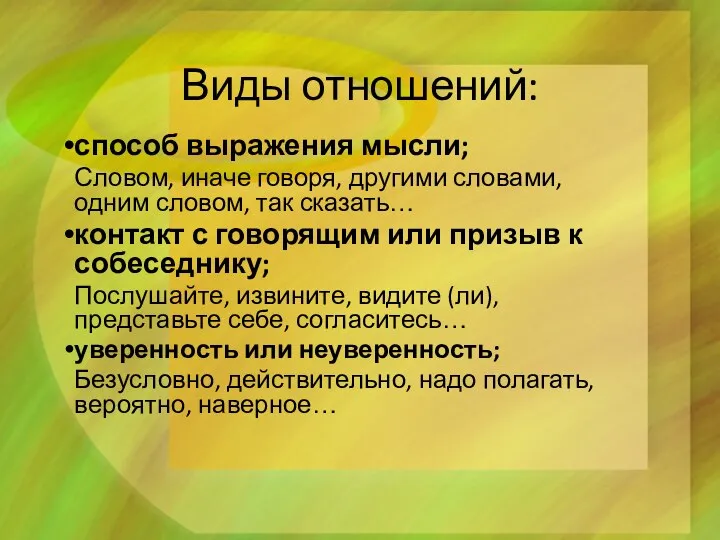 Виды отношений:

•способ выражения мысли;

Словом, иначе говоря, другими словами, одним словом, так сказать…

•контакт с говорящим или призыв к собеседнику;

Послушайте, извините, видите (ли), представьте себе, согласитесь…

•уверенность или неуверенность;

Безусловно, действительно, надо полагать, вероятно, наверное…